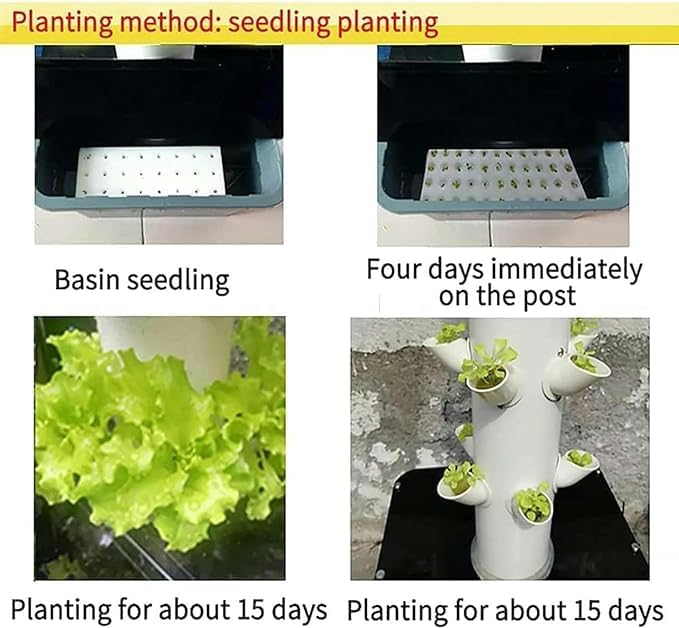 Planting method: seedling planting

Basin seedling

Four days immediately on the post

Planting for about 15 days

Planting for about 15 days